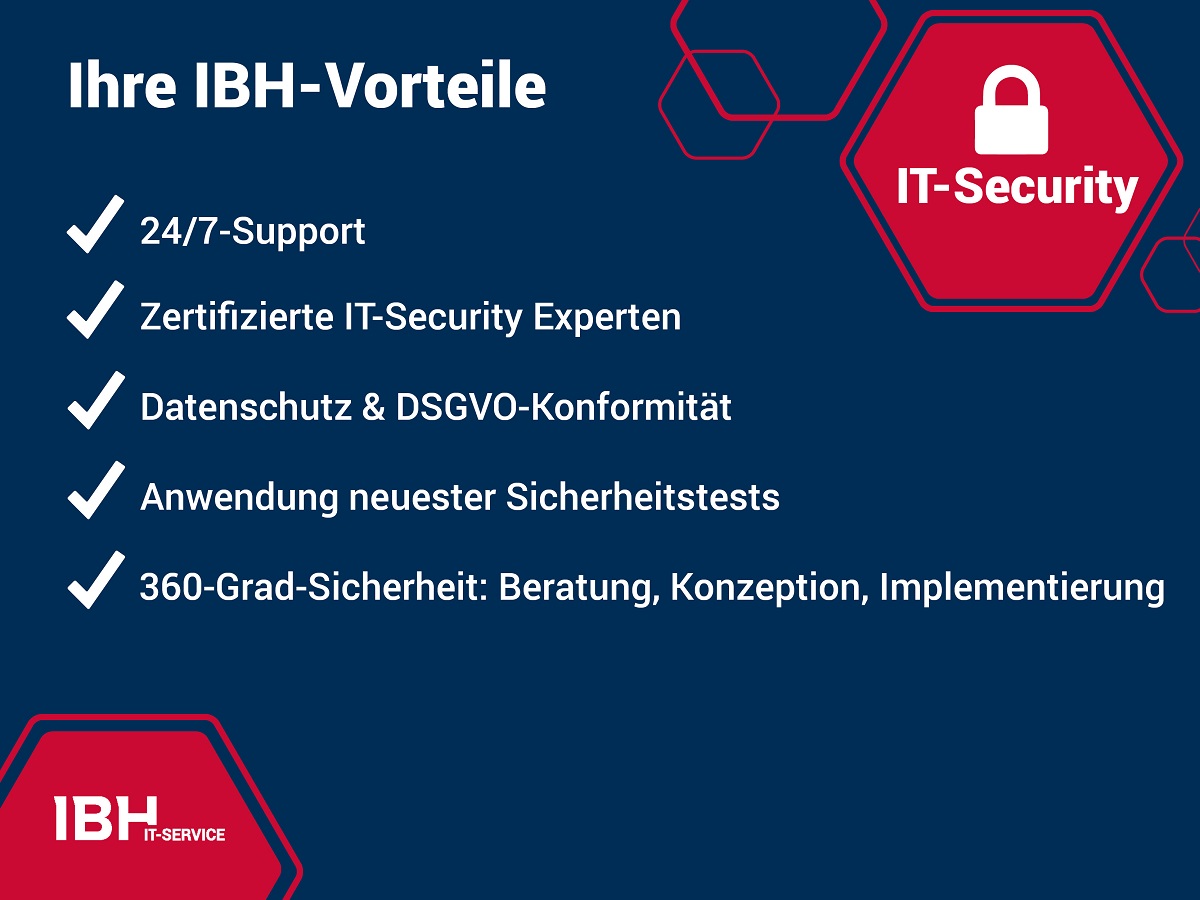 Ihre IBH-Vorteile

IT-Security

24/7-Support

Zertifizierte IT-Security Experten

Datenschutz & DSGVO-Konformität

Anwendung neuester Sicherheitstests

360-Grad-Sicherheit: Beratung, Konzeption, Implementierung

IBH IT-SERVICE